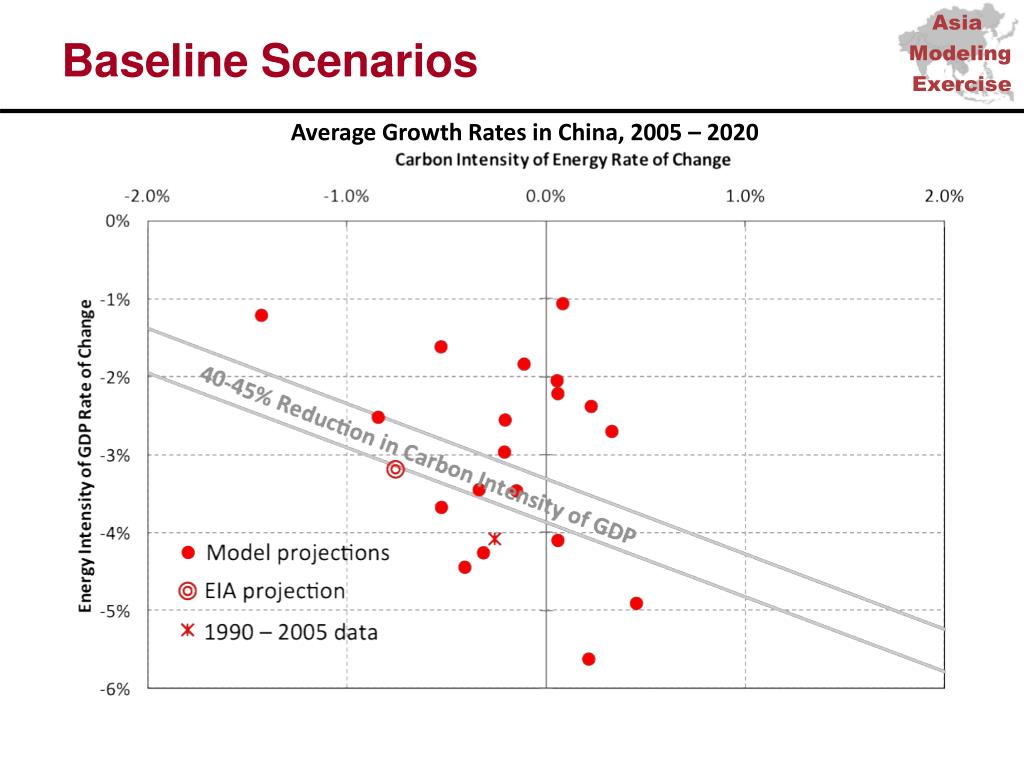 Baseline Scenarios

Asia Modeling Exercise

Average Growth Rates in China, 2005 – 2020

Carbon Intensity of Energy Rate of Change

-2.0% -1.0% 0.0% 1.0% 2.0%

Energy Intensity of GDP Rate of Change

0% -1% -2% -3% -4% -5% -6%

40-45% Reduction in Carbon Intensity of GDP

Model projections

EIA projection

1990 – 2005 data